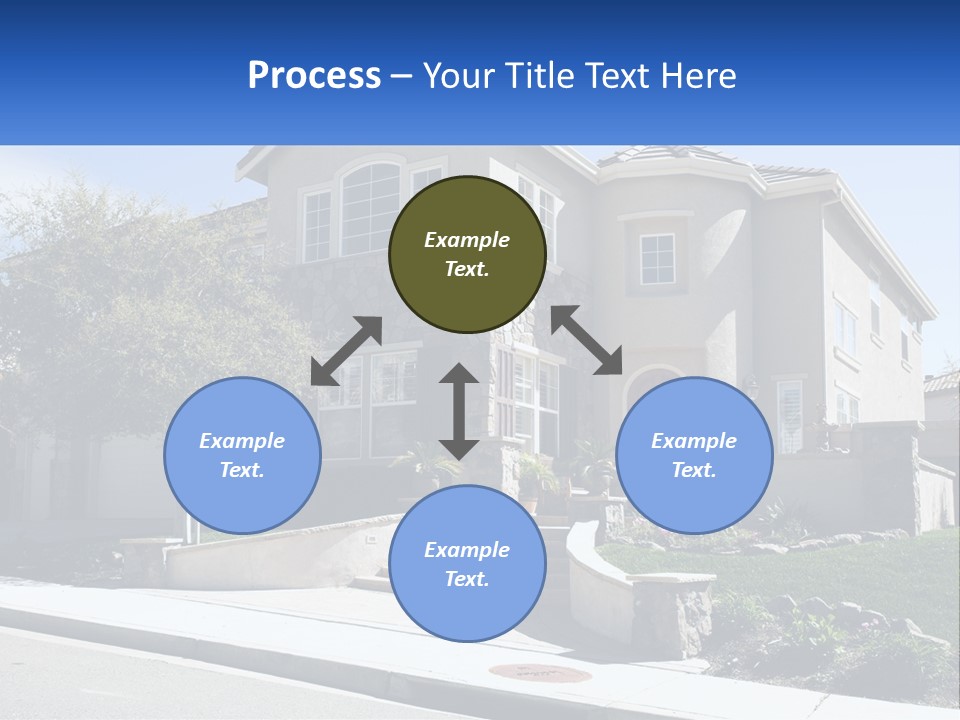 Process – Your Title Text Here

Example Text.

Example Text.

Example Text.

Example Text.